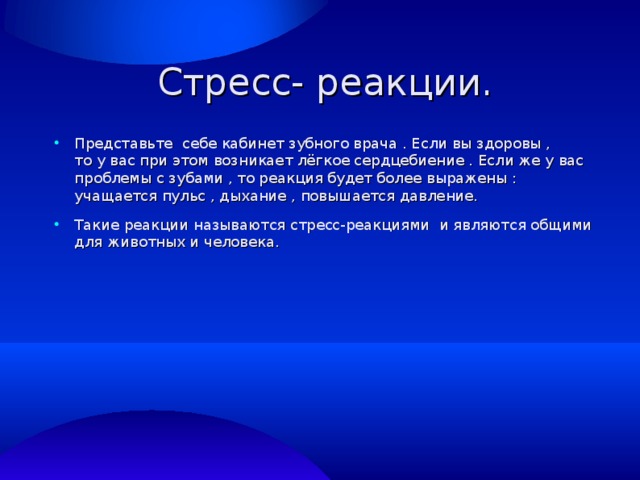 Стресс- реакции.

• Представьте себе кабинет зубного врача . Если вы здоровы , то у вас при этом возникает лёгкое сердцебиение . Если же у вас проблемы с зубами , то реакция будет более выражены : учащается пульс , дыхание , повышается давление.

• Такие реакции называются стресс-реакциями и являются общими для животных и человека.